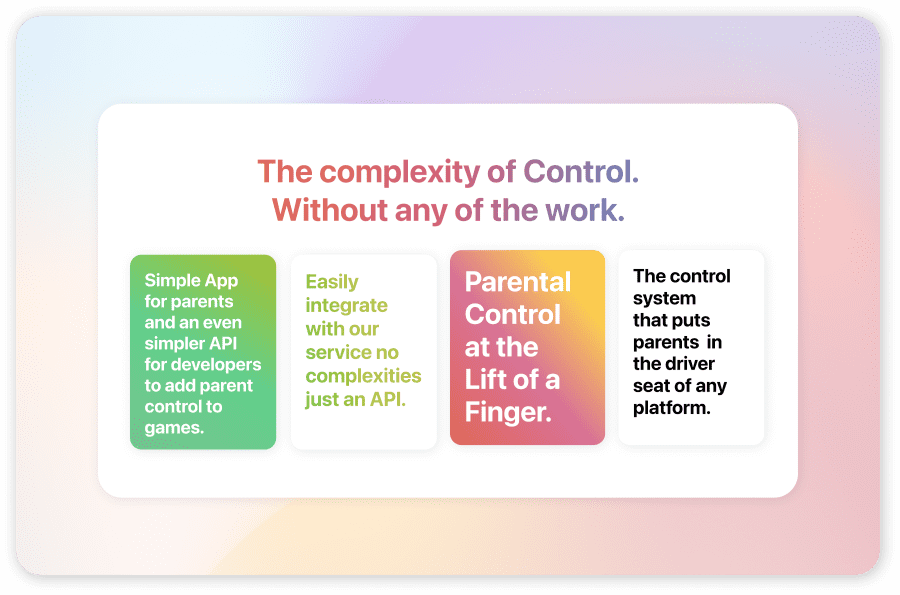 The complexity of Control.
Without any of the work.

Simple App for parents and an even simpler API for developers to add parent control to games.

Easily integrate with our service no complexities just an API.

Parental Control at the Lift of a Finger.

The control system that puts parents in the driver seat of any platform.